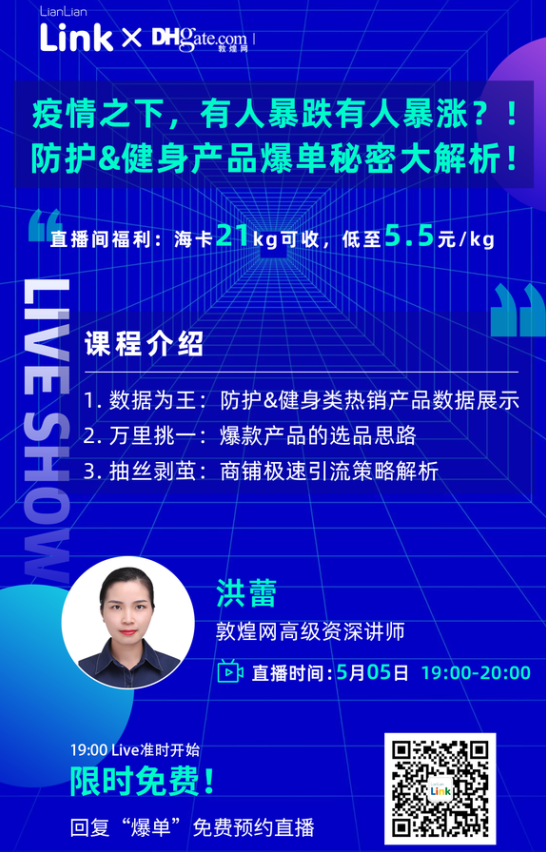 LianLian
Link × DHgate.com 敦煌网

疫情之下，有人暴跌有人暴涨？！
防护&健身产品爆单秘密大解析！

直播间福利：海卡21kg可收，低至5.5元/kg

LIVE SHOW

课程介绍

1. 数据为王：防护&健身类热销产品数据展示
2. 万里挑一：爆款产品的选品思路
3. 抽丝剥茧：商铺极速引流策略解析

洪蕾
敦煌网高级资深讲师

直播时间：5月05日 19:00-20:00

19:00 Live准时开始
限时免费！
回复“爆单”免费预约直播

Link